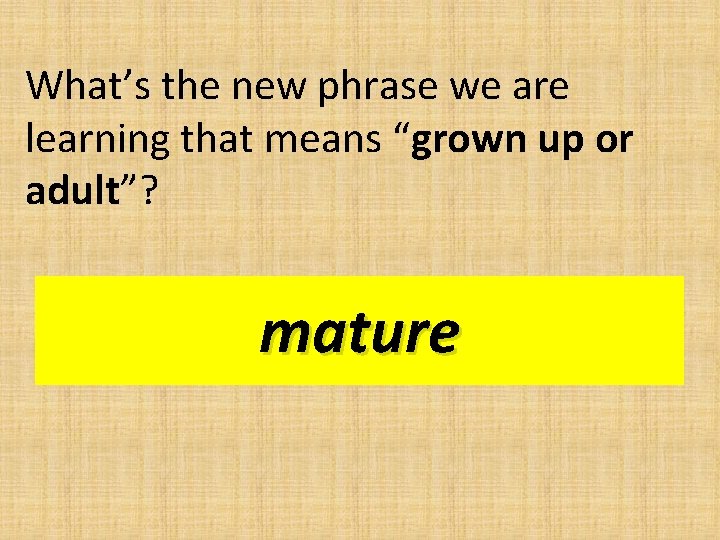 What’s the new phrase we are learning that means “grown up or adult”?

mature